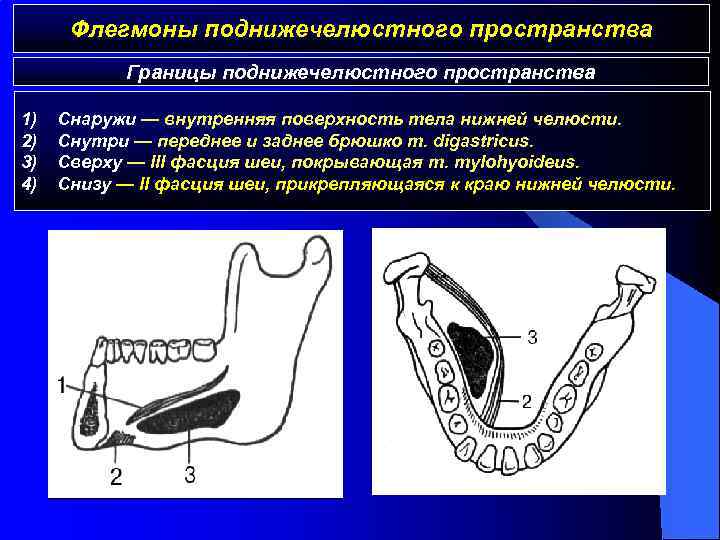 Флегмоны поднижечелюстного пространства

Границы поднижечелюстного пространства

1) Снаружи — внутренняя поверхность тела нижней челюсти.
2) Снутри — переднее и заднее брюшко m. digastricus.
3) Сверху — III фасция шеи, покрывающая m. mylohyoideus.
4) Снизу — II фасция шеи, прикрепляющаяся к краю нижней челюсти.

1

2

3

3

2